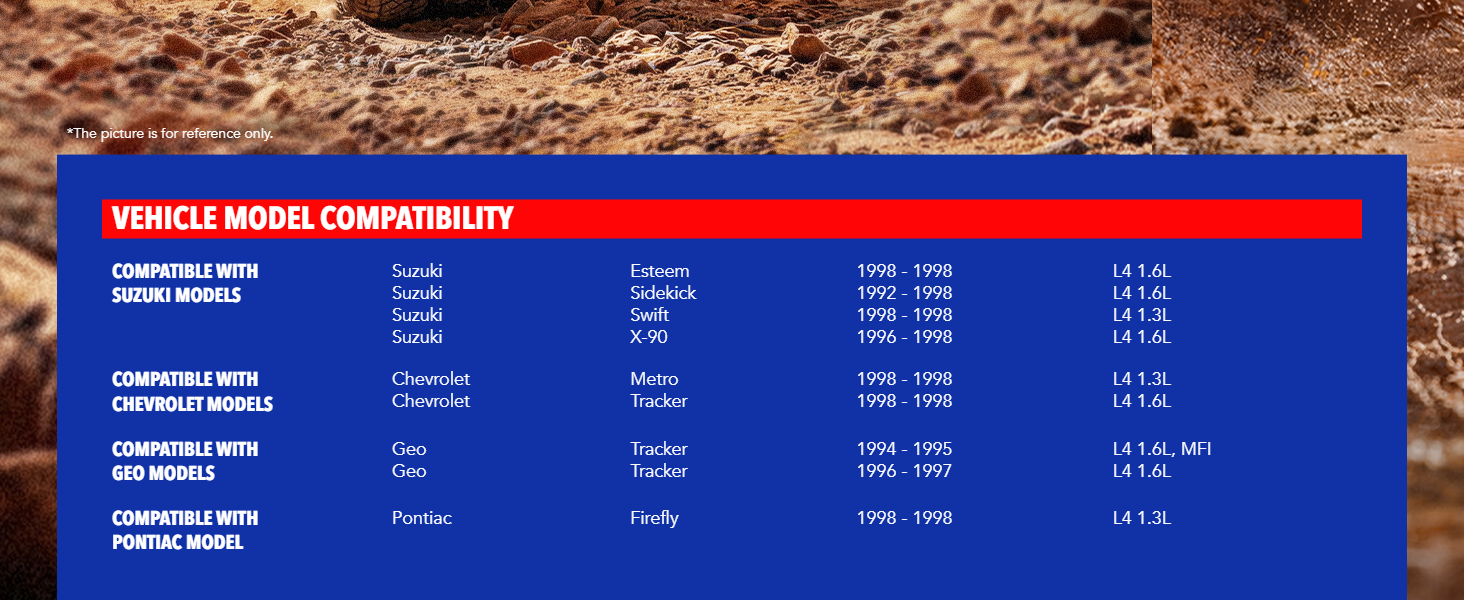 *The picture is for reference only.

VEHICLE MODEL COMPATIBILITY

| | | | | |
|---|---|---|---|---|
| COMPATIBLE WITH SUZUKI MODELS | Suzuki | Esteem | 1998 - 1998 | L4 1.6L |
| | Suzuki | Sidekick | 1992 - 1998 | L4 1.6L |
| | Suzuki | Swift | 1998 - 1998 | L4 1.3L |
| | Suzuki | X-90 | 1996 - 1998 | L4 1.6L |
| COMPATIBLE WITH CHEVROLET MODELS | Chevrolet | Metro | 1998 - 1998 | L4 1.3L |
| | Chevrolet | Tracker | 1998 - 1998 | L4 1.6L |
| COMPATIBLE WITH GEO MODELS | Geo | Tracker | 1994 - 1995 | L4 1.6L, MFI |
| | Geo | Tracker | 1996 - 1997 | L4 1.6L |
| COMPATIBLE WITH PONTIAC MODEL | Pontiac | Firefly | 1998 - 1998 | L4 1.3L |